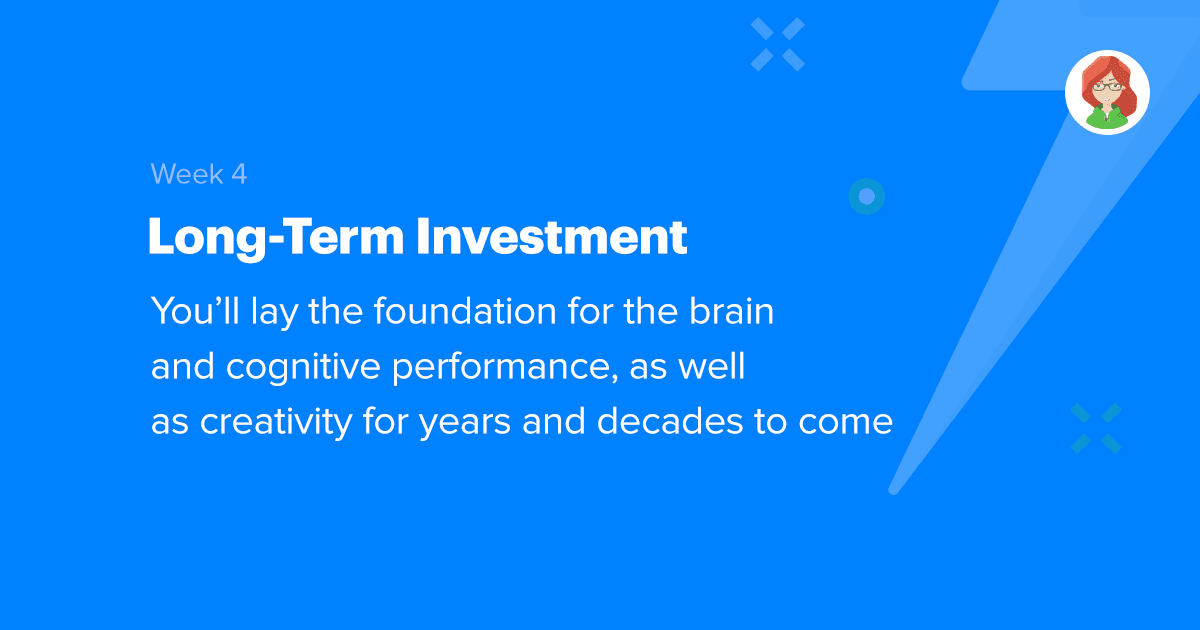 Week 4

Long-Term Investment

You’ll lay the foundation for the brain and cognitive performance, as well as creativity for years and decades to come